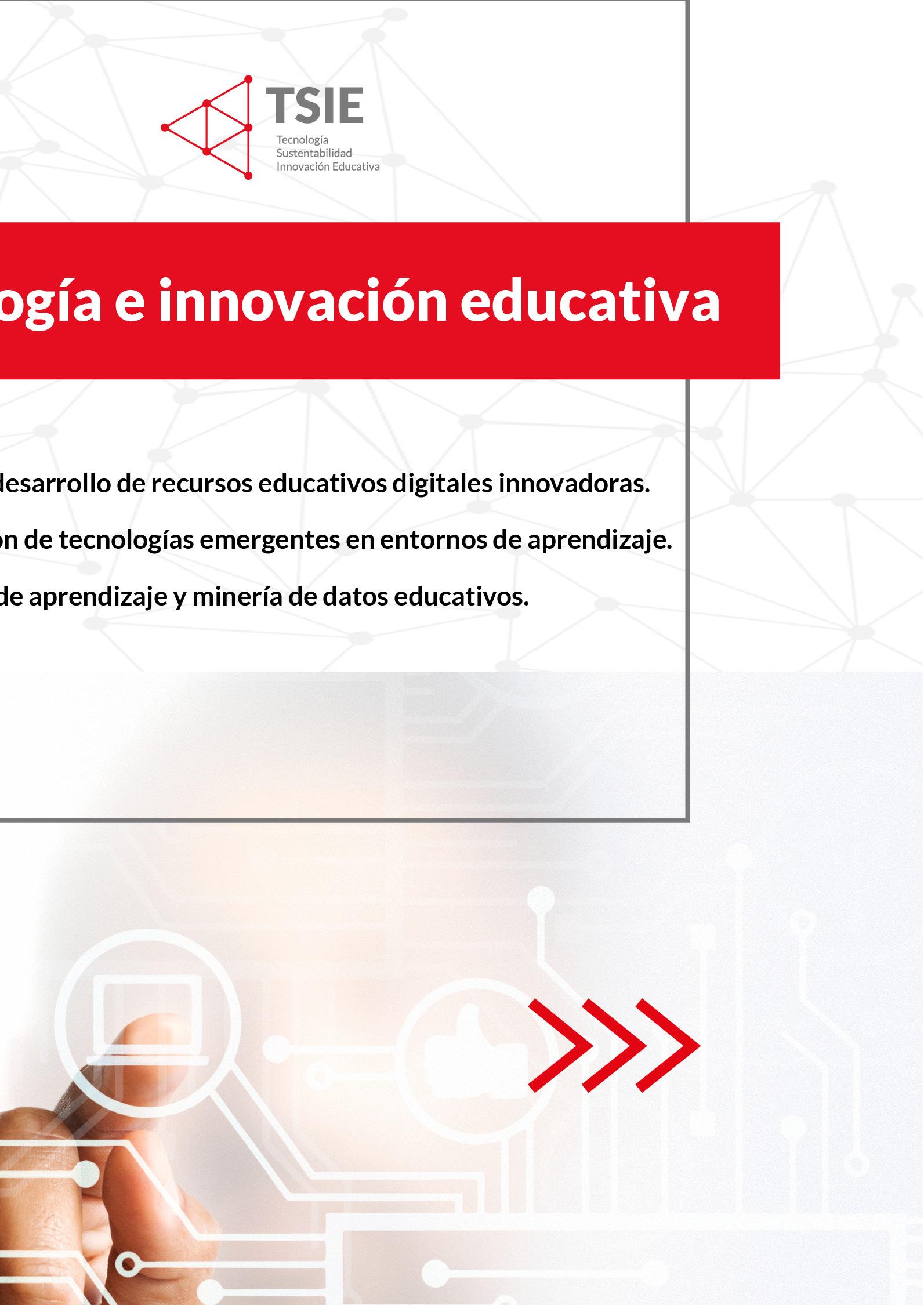 TSIE
Tecnología
Sustentabilidad
Innovación Educativa

ogía e innovación educativa

desarrollo de recursos educativos digitales innovadoras.

ón de tecnologías emergentes en entornos de aprendizaje.

de aprendizaje y minería de datos educativos.